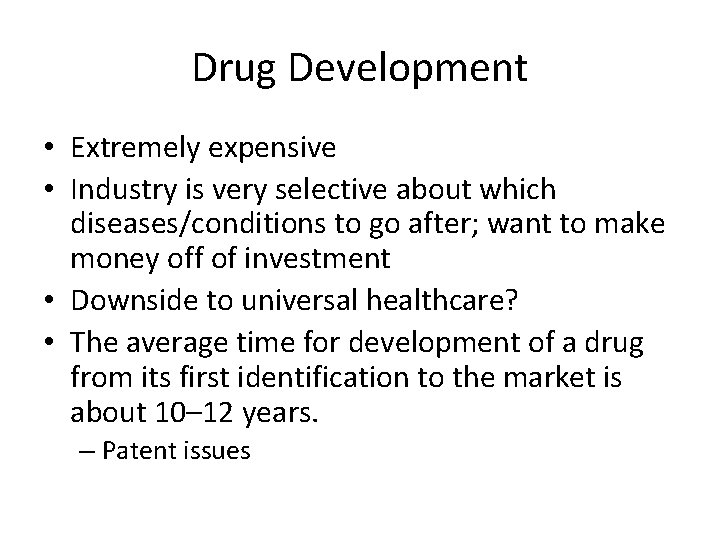 Drug Development

• Extremely expensive
• Industry is very selective about which diseases/conditions to go after; want to make money off of investment
• Downside to universal healthcare?
• The average time for development of a drug from its first identification to the market is about 10–12 years.
– Patent issues